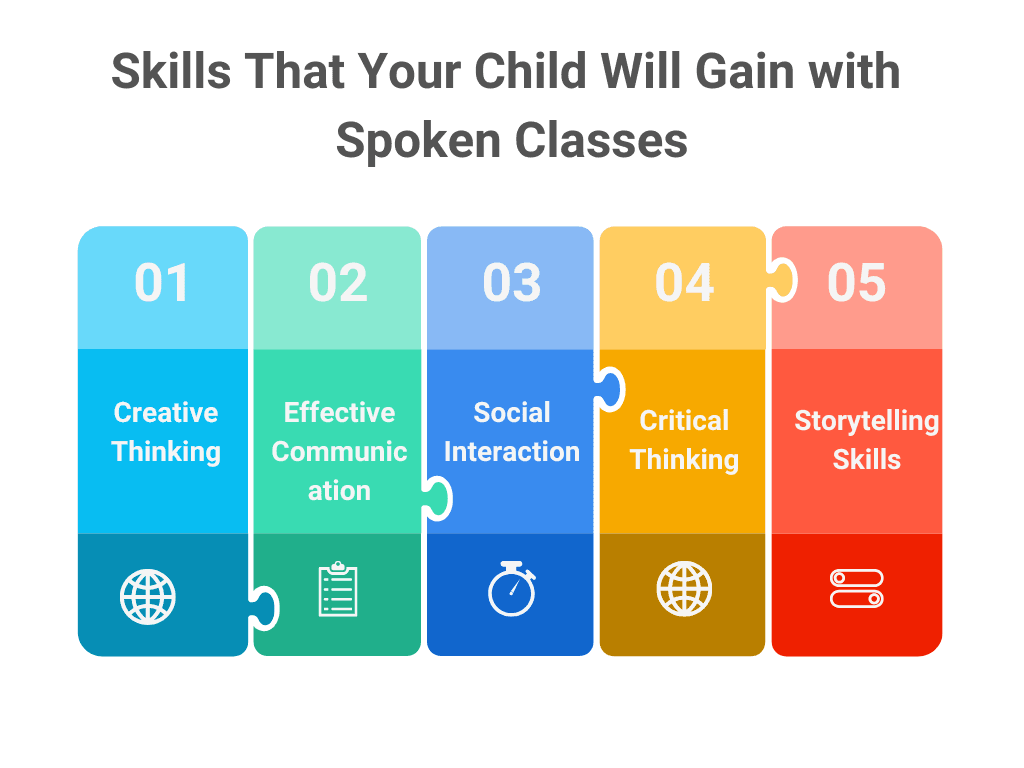 Skills That Your Child Will Gain with Spoken Classes

01

Creative Thinking

02

Effective Communic ation

03

Social Interaction

04

Critical Thinking

05

Storytelling Skills